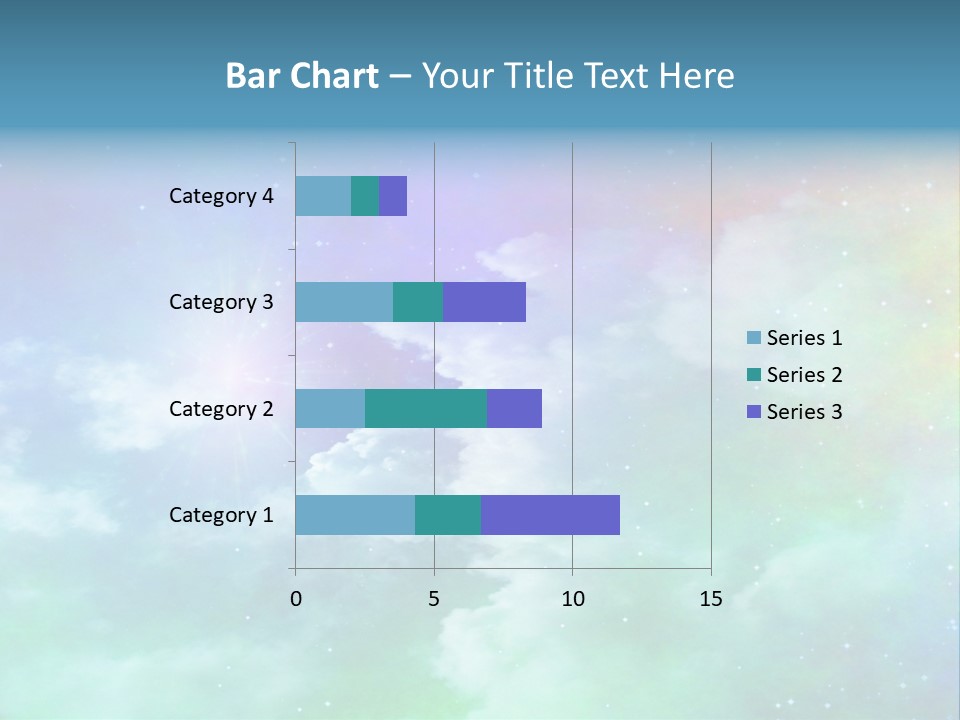 Bar Chart – Your Title Text Here

Category 4
Category 3
Category 2
Category 1

0
5
10
15

Series 1
Series 2
Series 3